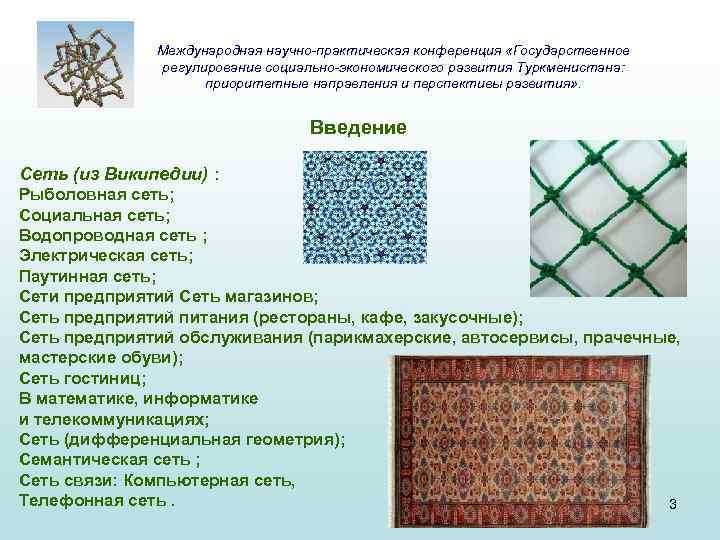 Международная научно-практическая конференция «Государственное регулирование социально-экономического развития Туркменистана: приоритетные направления и перспективы развития».

Введение

Сеть (из Википедии) :
Рыболовная сеть;
Социальная сеть;
Водопроводная сеть ;
Электрическая сеть;
Паутинная сеть;
Сети предприятий Сеть магазинов;
Сеть предприятий питания (рестораны, кафе, закусочные);
Сеть предприятий обслуживания (парикмахерские, автосервисы, прачечные, мастерские обуви);
Сеть гостиниц;
В математике, информатике и телекоммуникациях;
Сеть (дифференциальная геометрия);
Семантическая сеть ;
Сеть связи: Компьютерная сеть, Телефонная сеть .

3